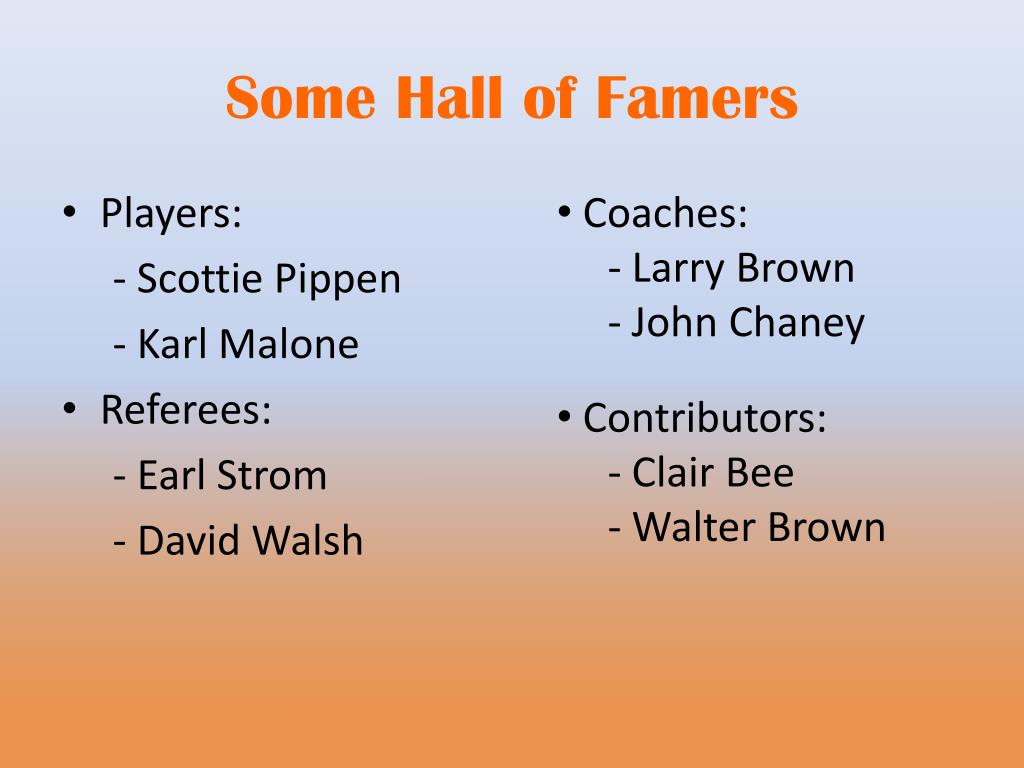 Some Hall of Famers

• Players:
- Scottie Pippen
- Karl Malone
• Referees:
- Earl Strom
- David Walsh

• Coaches:
- Larry Brown
- John Chaney
• Contributors:
- Clair Bee
- Walter Brown